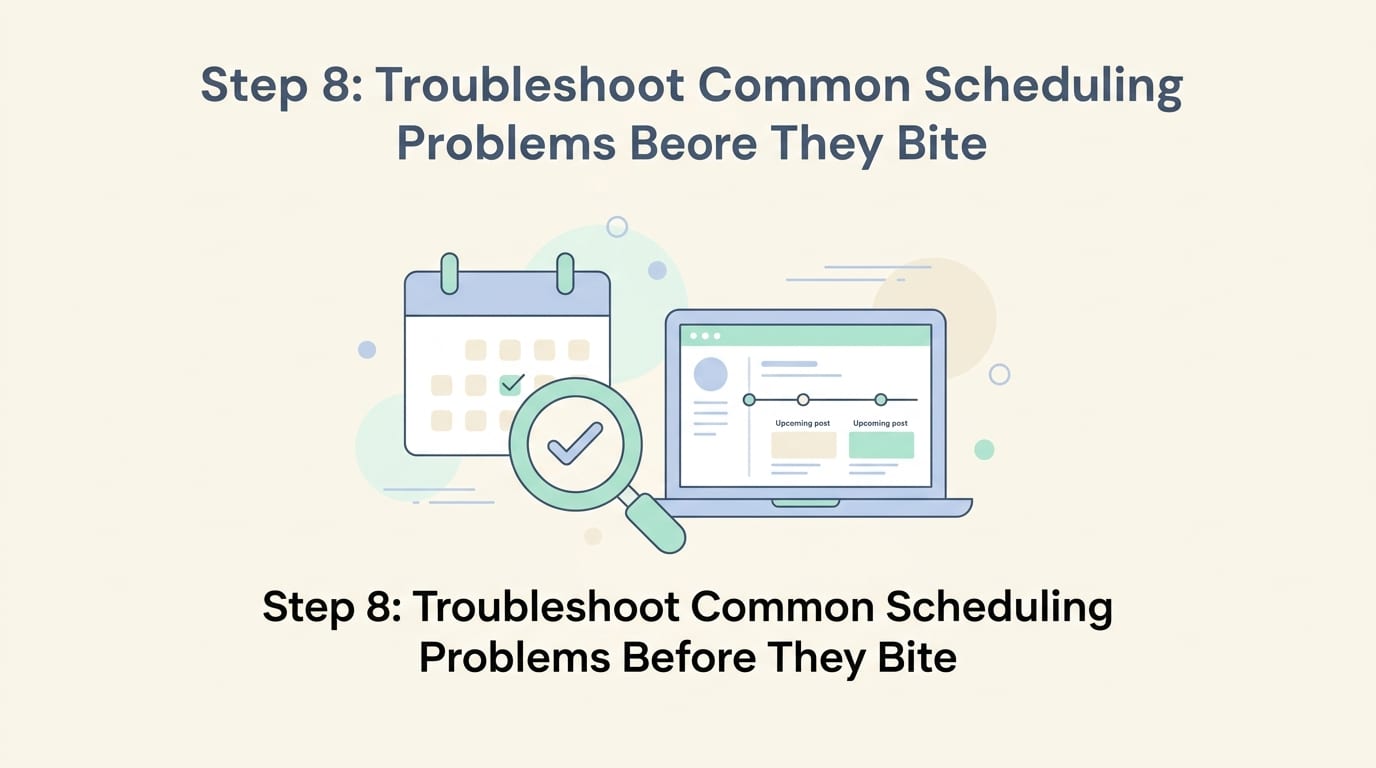 Step 8: Troubleshoot Common Scheduling Problems Beore They Bite

Upcoming post

Upcoming post

Step 8: Troubleshoot Common Scheduling Problems Before They Bite